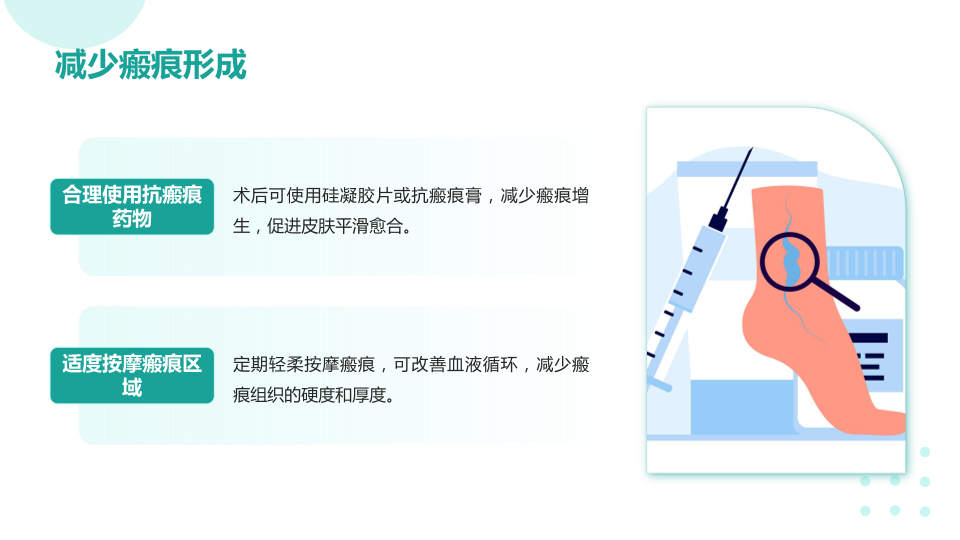 减少瘢痕形成

合理使用抗瘢痕药物

术后可使用硅凝胶片或抗瘢痕膏，减少瘢痕增生，促进皮肤平滑愈合。

适度按摩瘢痕区域

定期轻柔按摩瘢痕，可改善血液循环，减少瘢痕组织的硬度和厚度。